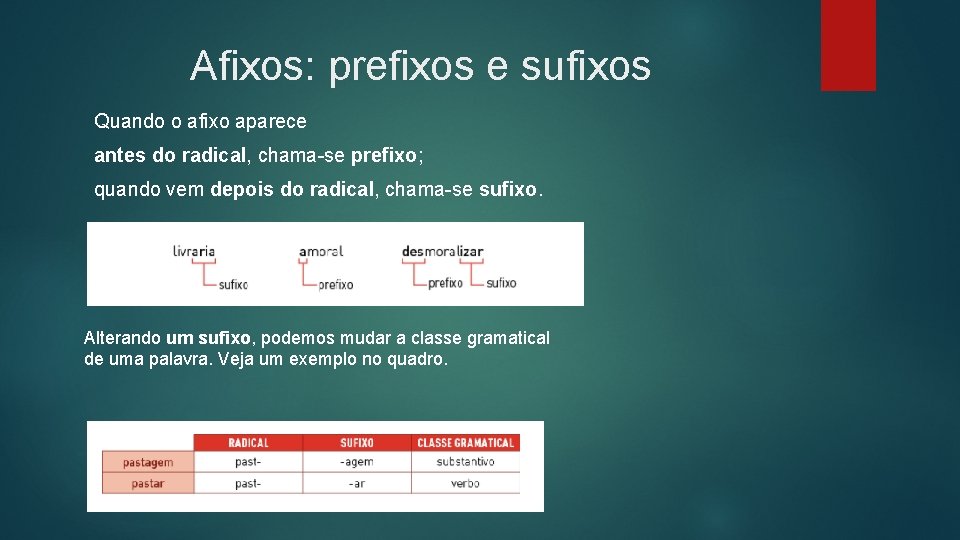 Afixos: prefixos e sufixos

Quando o afixo aparece

antes do radical, chama-se prefixo;

quando vem depois do radical, chama-se sufixo.

livraria
sufixo

amoral
prefixo

desmoralizar
prefixo sufixo

Alterando um sufixo, podemos mudar a classe gramatical de uma palavra. Veja um exemplo no quadro.

| | RADICAL | SUFIXO | CLASSE GRAMATICAL |
|---|---|---|---|
| pastagem | past- | -agem | substantivo |
| pastar | past- | -ar | verbo |